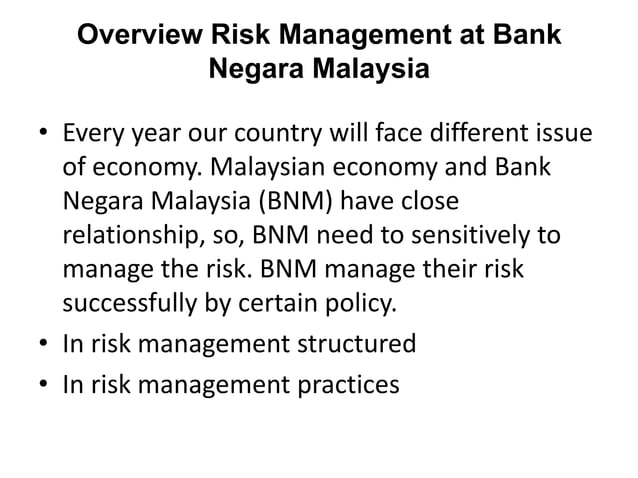 Overview Risk Management at Bank Negara Malaysia

• Every year our country will face different issue of economy. Malaysian economy and Bank Negara Malaysia (BNM) have close relationship, so, BNM need to sensitively to manage the risk. BNM manage their risk successfully by certain policy.
• In risk management structured
• In risk management practices